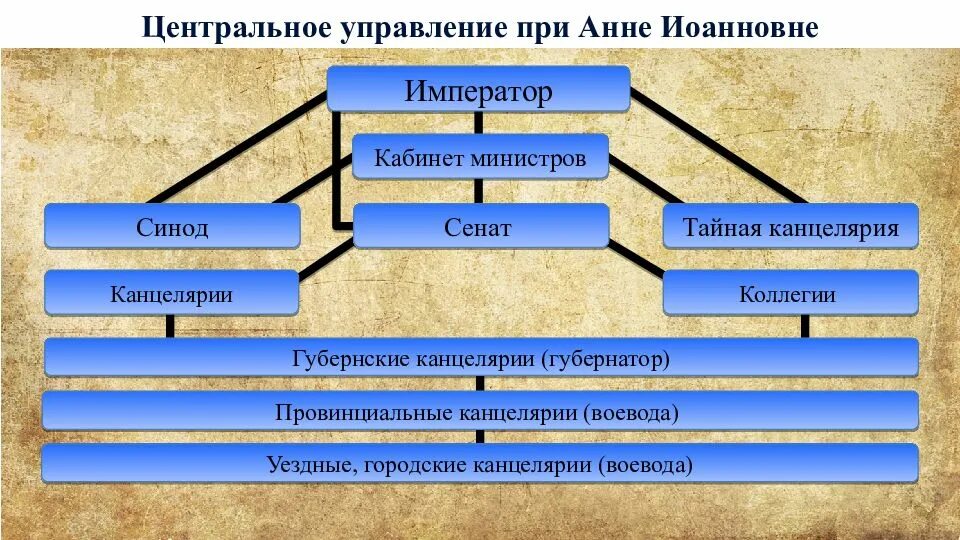 Центральное управление при Анне Иоанновне

Император

Кабинет министров

Синод

Сенат

Тайная канцелярия

Канцелярии

Коллегии

Губернские канцелярии (губернатор)

Провинциальные канцелярии (воевода)

Уездные, городские канцелярии (воевода)